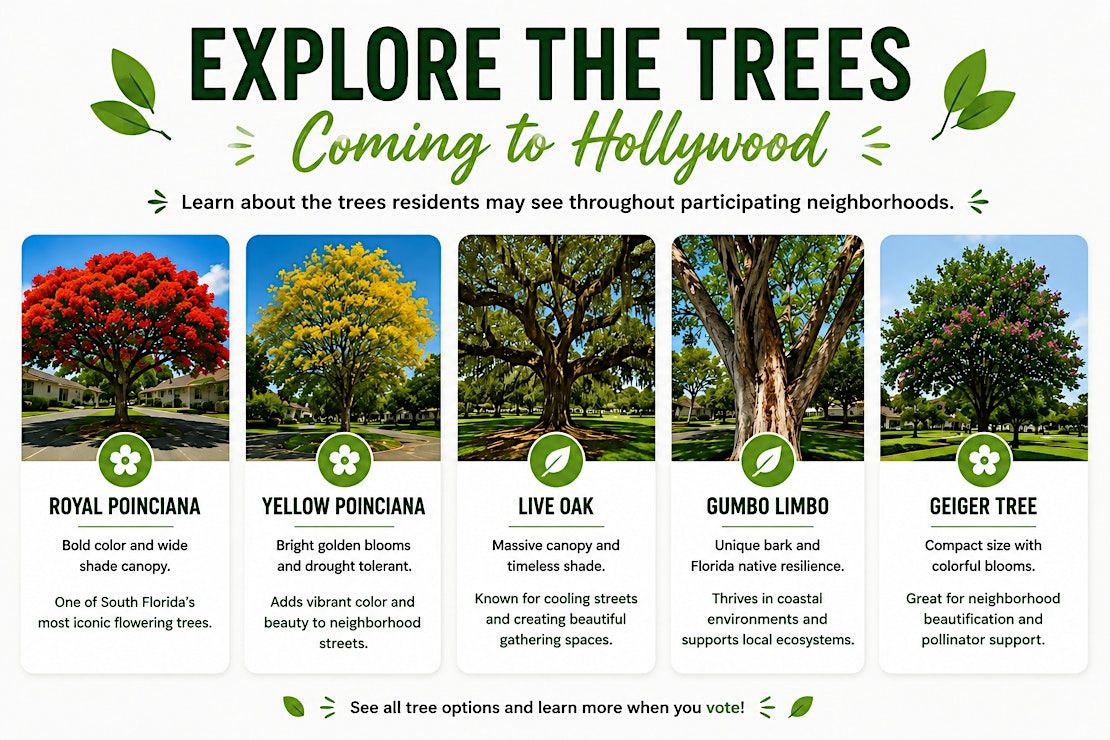 EXPLORE THE TREES
Coming to Hollywood

Learn about the trees residents may see throughout participating neighborhoods.

ROYAL POINCIANA

Bold color and wide shade canopy.

One of South Florida's most iconic flowering trees.

YELLOW POINCIANA

Bright golden blooms and drought tolerant.

Adds vibrant color and beauty to neighborhood streets.

LIVE OAK

Massive canopy and timeless shade.

Known for cooling streets and creating beautiful gathering spaces.

GUMBO LIMBO

Unique bark and Florida native resilience.

Thrives in coastal environments and supports local ecosystems.

GEIGER TREE

Compact size with colorful blooms.

Great for neighborhood beautification and pollinator support.

See all tree options and learn more when you vote!